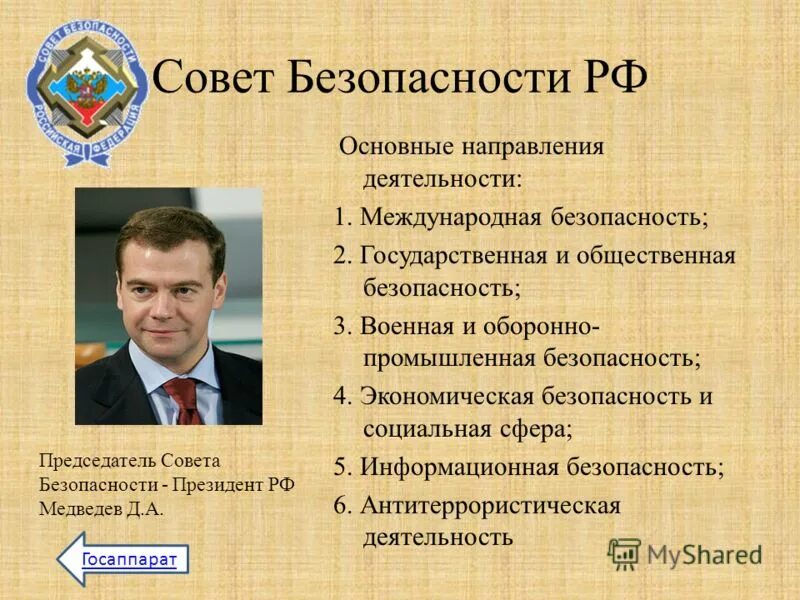 СОВЕТ БЕЗОПАСНОСТИ РОССИЙСКАЯ ФЕДЕРАЦИЯ

Совет Безопасности РФ

Основные направления деятельности:

1. Международная безопасность;

2. Государственная и общественная безопасность;

3. Военная и оборонно-промышленная безопасность;

4. Экономическая безопасность и социальная сфера;

5. Информационная безопасность;

6. Антитеррористическая деятельность

Председатель Совета Безопасности - Президент РФ Медведев Д.А.

Госаппарат

MyShared